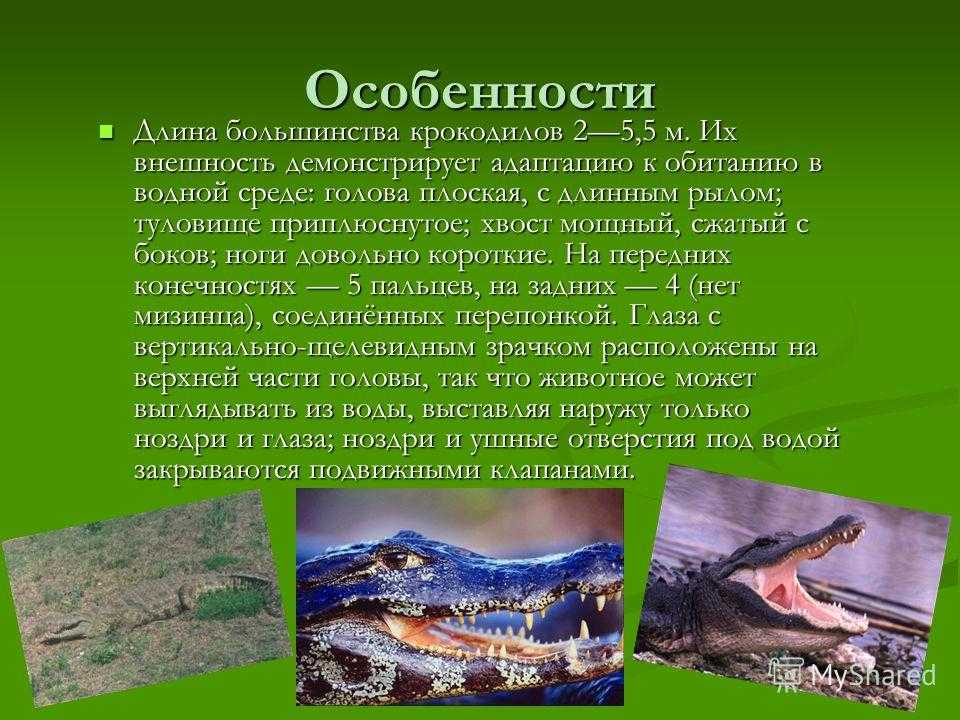 Особенности

Длина большинства крокодилов 2—5,5 м. Их внешность демонстрирует адаптацию к обитанию в водной среде: голова плоская, с длинным рылом; туловище приплюснутое; хвост мощный, сжатый с боков; ноги довольно короткие. На передних конечностях — 5 пальцев, на задних — 4 (нет мизинца), соединённых перепонкой. Глаза с вертикально-щелевидным зрачком расположены на верхней части головы, так что животное может выглядывать из воды, выставляя наружу только ноздри и глаза; ноздри и ушные отверстия под водой закрываются подвижными клапанами.

MyShared